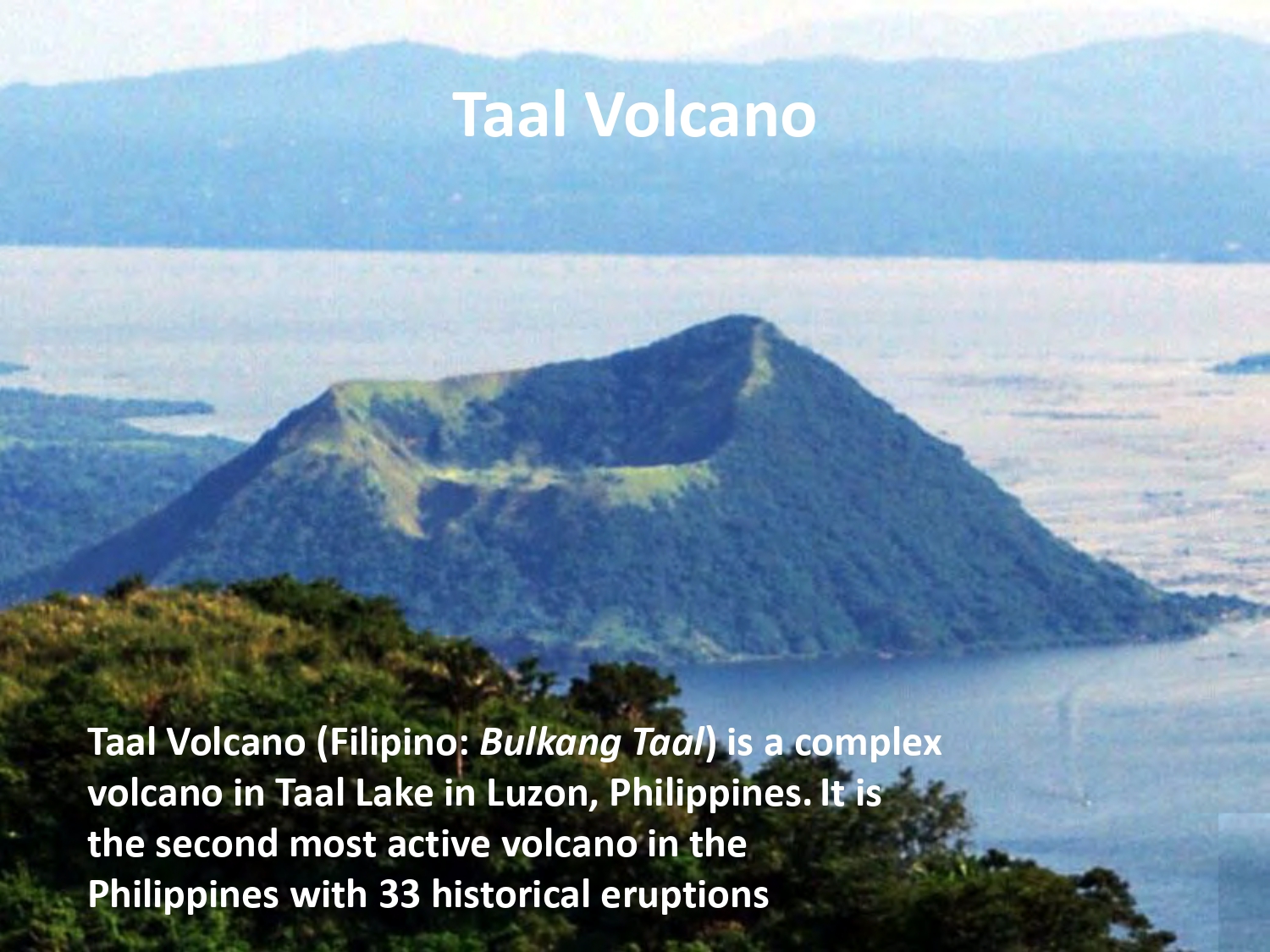 Taal Volcano

Taal Volcano (Filipino: Bulkang Taal) is a complex volcano in Taal Lake in Luzon, Philippines. It is the second most active volcano in the Philippines with 33 historical eruptions